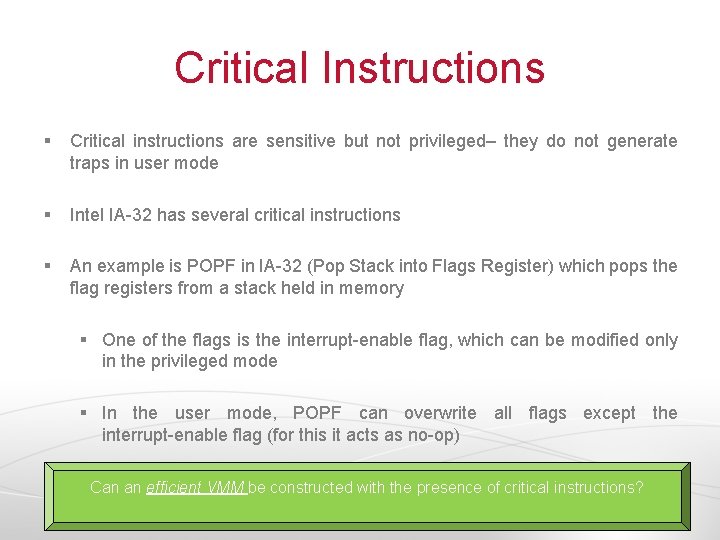 Critical Instructions

▪ Critical instructions are sensitive but not privileged– they do not generate traps in user mode

▪ Intel IA-32 has several critical instructions

▪ An example is POPF in IA-32 (Pop Stack into Flags Register) which pops the flag registers from a stack held in memory

▪ One of the flags is the interrupt-enable flag, which can be modified only in the privileged mode

▪ In the user mode, POPF can overwrite all flags except the interrupt-enable flag (for this it acts as no-op)

Can an efficient VMM be constructed with the presence of critical instructions?